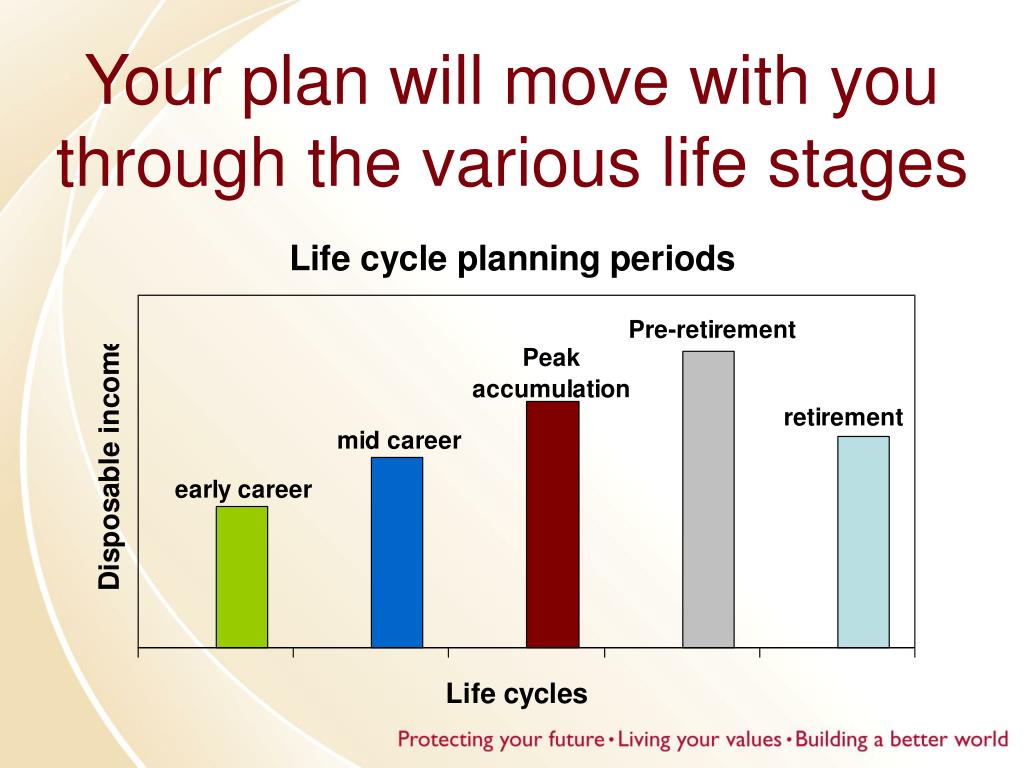 Your plan will move with you through the various life stages

Life cycle planning periods

Disposable income

early career

mid career

Peak accumulation

Pre-retirement

retirement

Life cycles

Protecting your future • Living your values • Building a better world